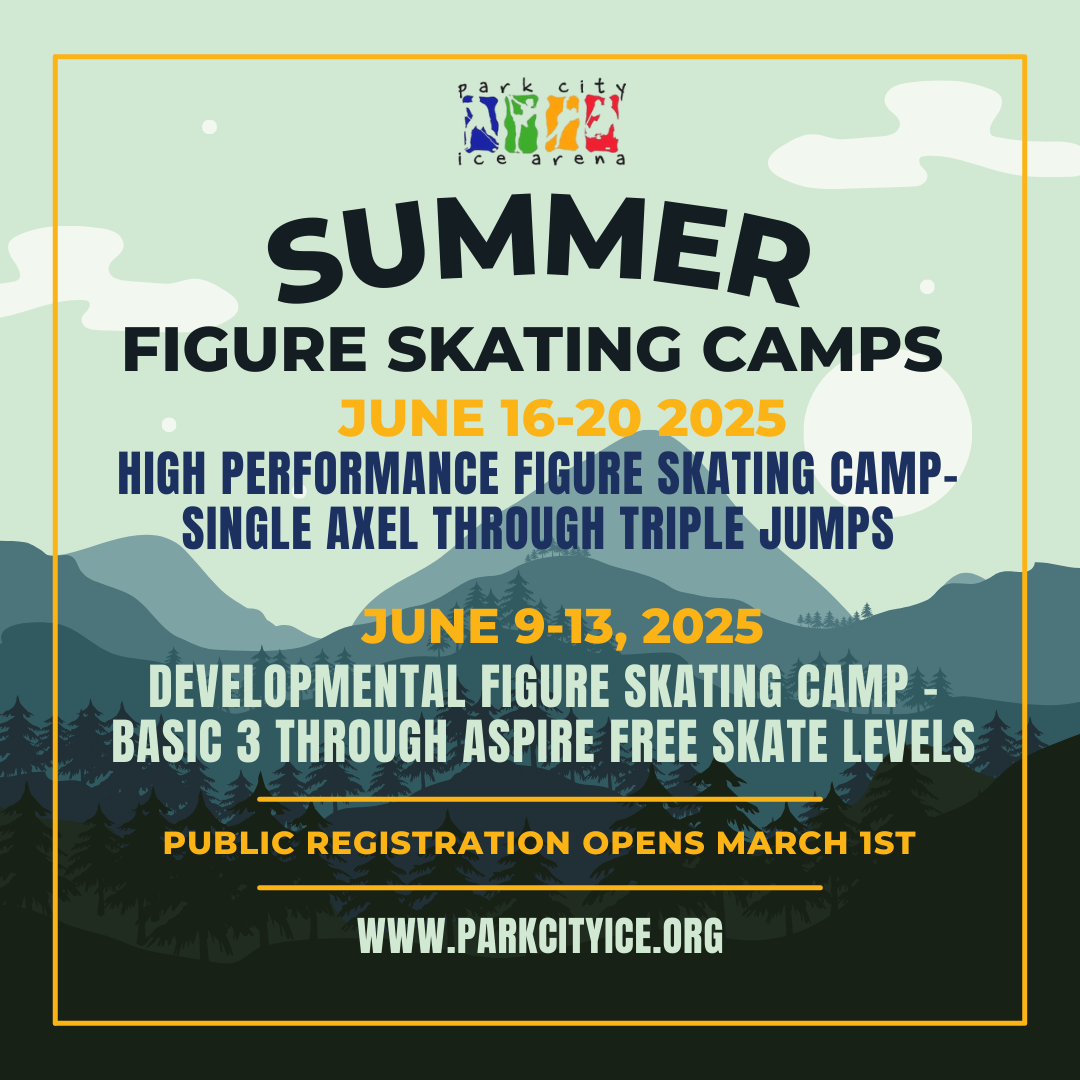 park city
ice arena

SUMMER
FIGURE SKATING CAMPS

JUNE 16-20 2025
HIGH PERFORMANCE FIGURE SKATING CAMP- SINGLE AXEL THROUGH TRIPLE JUMPS

JUNE 9-13, 2025
DEVELOPMENTAL FIGURE SKATING CAMP - BASIC 3 THROUGH ASPIRE FREE SKATE LEVELS

PUBLIC REGISTRATION OPENS MARCH 1ST

WWW.PARKCITYICE.ORG